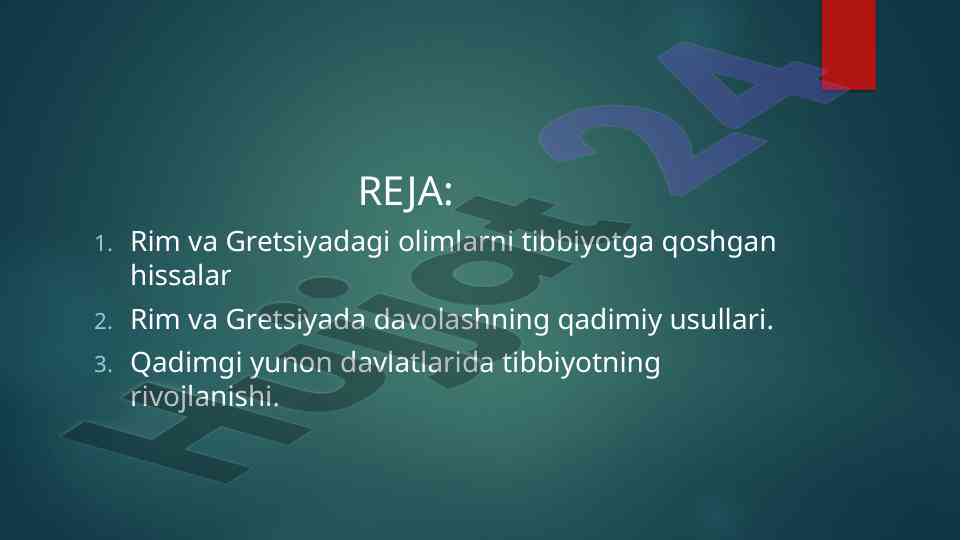 REJA:

1. Rim va Gretsiyadagi olimlarni tibbiyotga qoshgan hissalar
2. Rim va Gretsiyada davolashning qadimiy usullari.
3. Qadimgi yunon davlatlarida tibbiyotning rivojlanishi.

Hujjat24